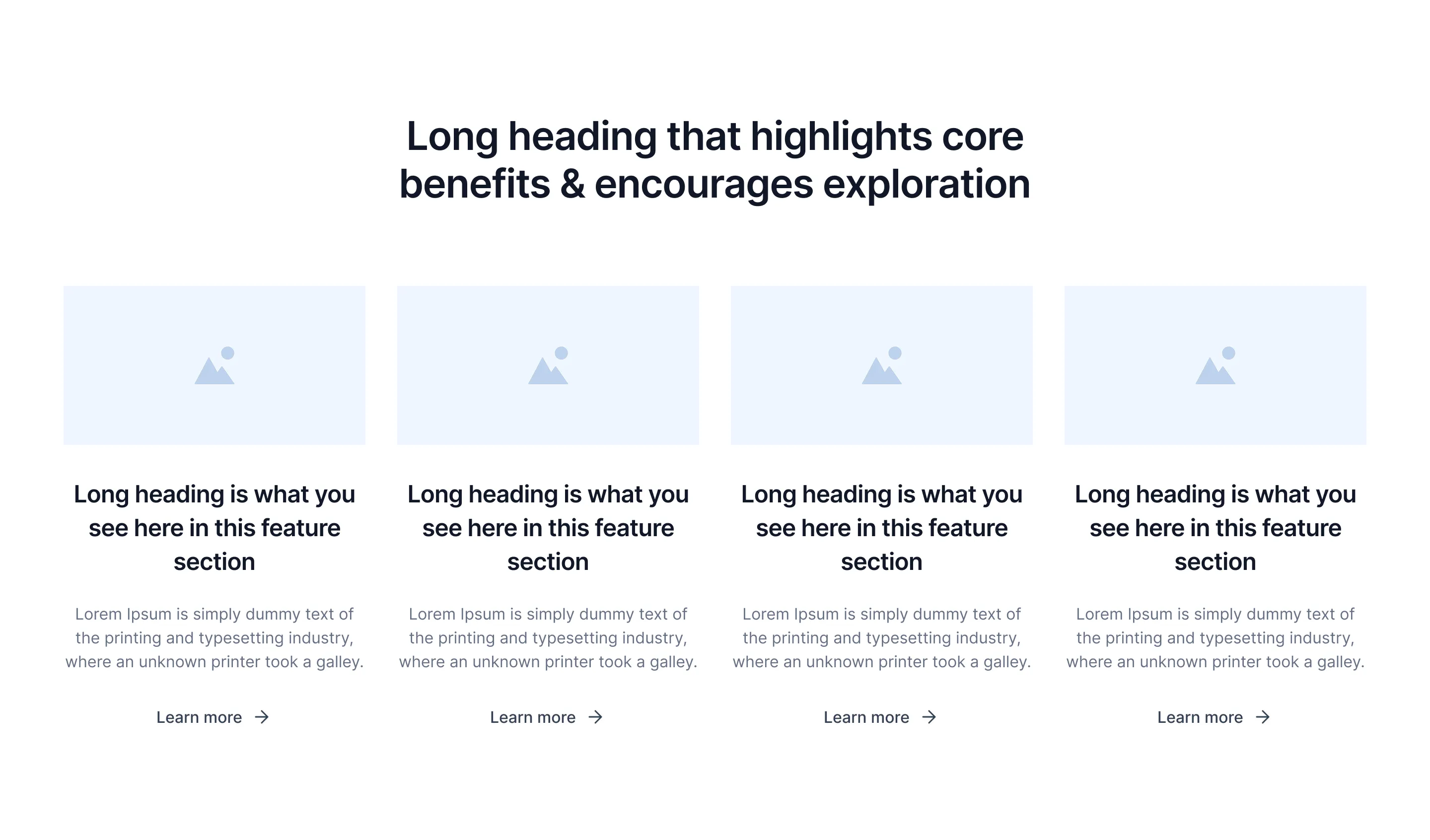 Long heading that highlights core benefits & encourages exploration

Long heading is what you see here in this feature section

Lorem Ipsum is simply dummy text of the printing and typesetting industry, where an unknown printer took a galley.

Learn more →

Long heading is what you see here in this feature section

Lorem Ipsum is simply dummy text of the printing and typesetting industry, where an unknown printer took a galley.

Learn more →

Long heading is what you see here in this feature section

Lorem Ipsum is simply dummy text of the printing and typesetting industry, where an unknown printer took a galley.

Learn more →

Long heading is what you see here in this feature section

Lorem Ipsum is simply dummy text of the printing and typesetting industry, where an unknown printer took a galley.

Learn more →